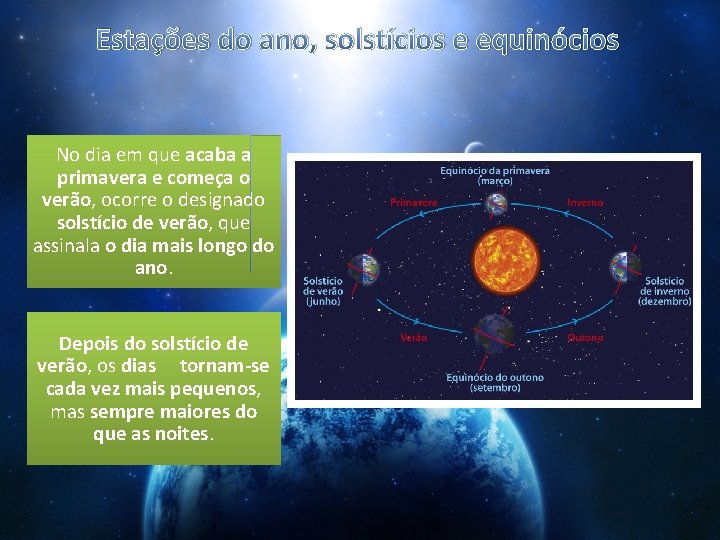 Estações do ano, solstícios e equinócios

No dia em que acaba a primavera e começa o verão, ocorre o designado solstício de verão, que assinala o dia mais longo do ano.

Depois do solstício de verão, os dias tornam-se cada vez mais pequenos, mas sempre maiores do que as noites.

Equinócio da primavera (março)

Primavera

Inverno

Solstício de verão (junho)

Solstício de inverno (dezembro)

Verão

Outono

Equinócio do outono (setembro)